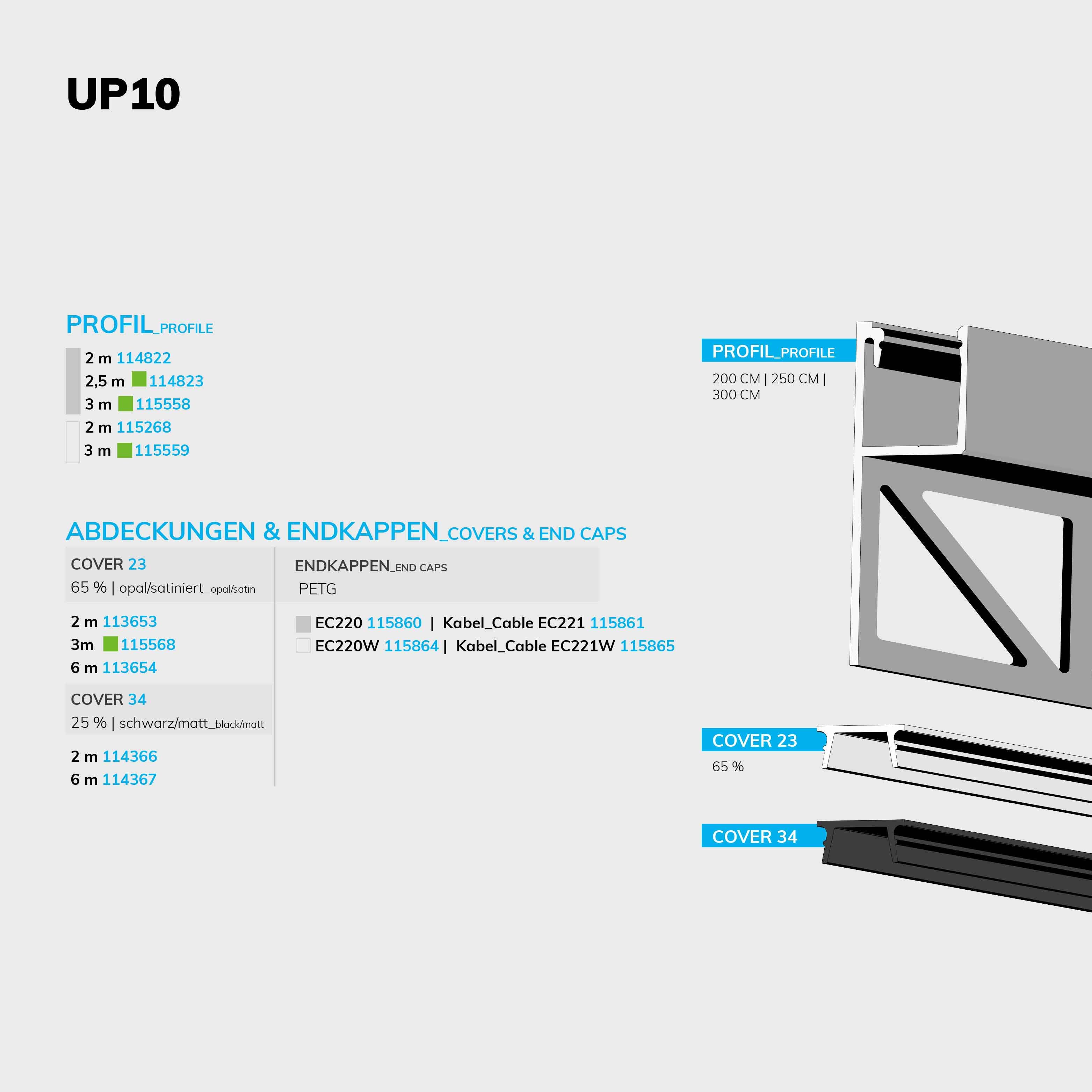 UP10

PROFIL_PROFILE

2 m 114822
2,5 m 114823
3 m 115558
2 m 115268
3 m 115559

ABDECKUNGEN & ENDKAPPEN_COVERS & END CAPS

COVER 23
65 % | opal/satiniert_opal/satin

2 m 113653
3m 115568
6 m 113654

COVER 34
25 % | schwarz/matt_black/matt

2 m 114366
6 m 114367

ENDKAPPEN_END CAPS
PETG

EC220 115860 | Kabel_Cable EC221 115861
EC220W 115864 | Kabel_Cable EC221W 115865

PROFIL_PROFILE
200 CM | 250 CM | 300 CM

COVER 23
65 %

COVER 34